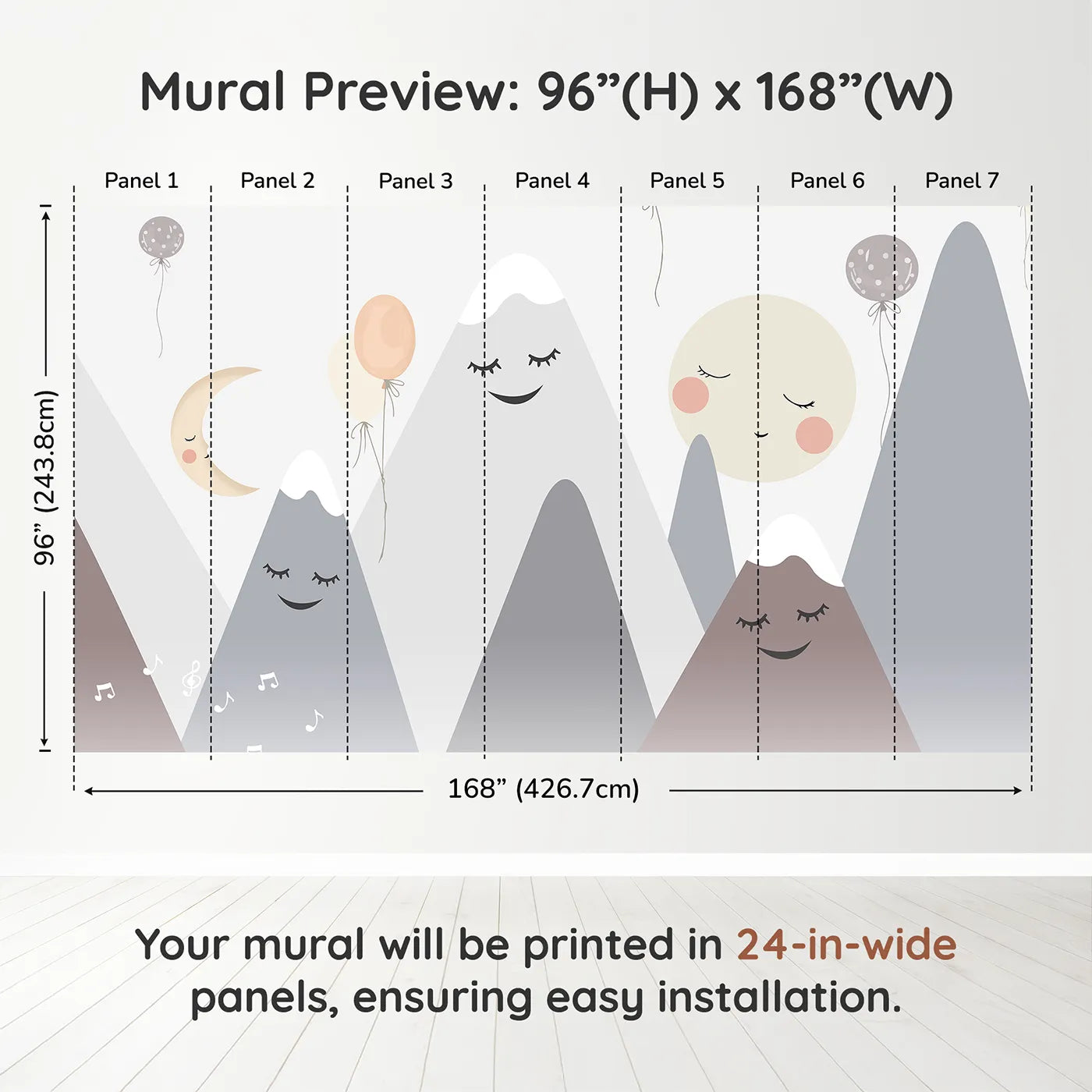 Mural Preview: 96”(H) x 168”(W)

Panel 1
Panel 2
Panel 3
Panel 4
Panel 5
Panel 6
Panel 7

96” (243.8cm)

168” (426.7cm)

Your mural will be printed in 24-in-wide panels, ensuring easy installation.